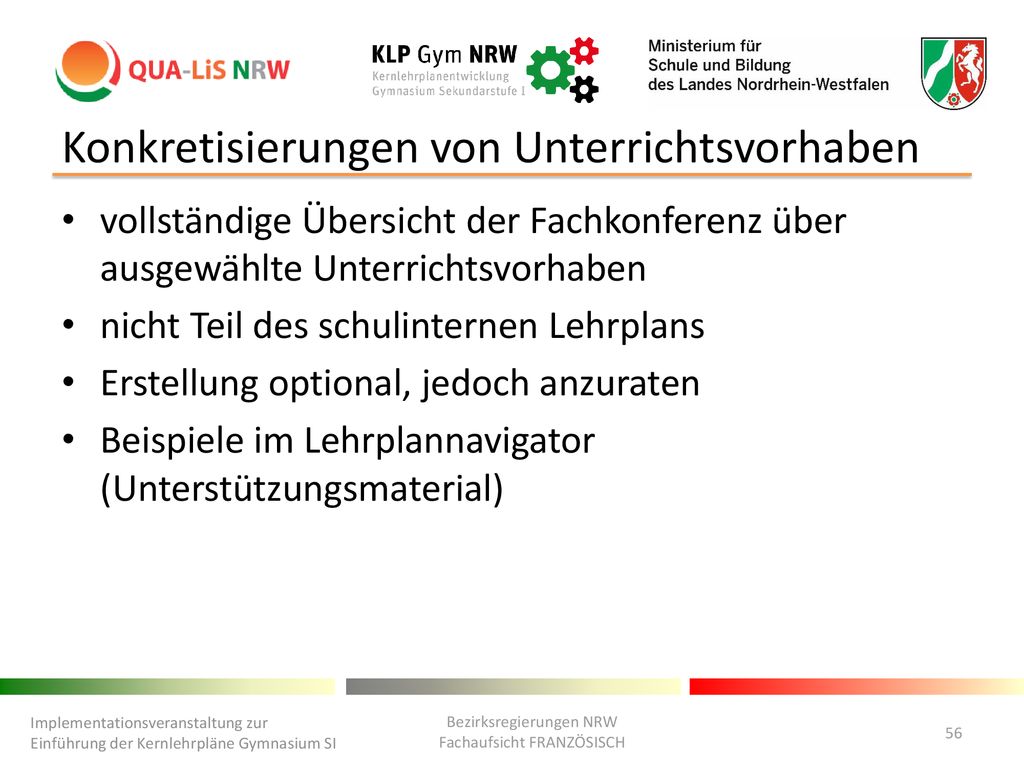 QUA-LiS NRW

KLP Gym NRW
Kernlehrplanentwicklung
Gymnasium Sekundarstufe I

Ministerium für
Schule und Bildung
des Landes Nordrhein-Westfalen

Konkretisierungen von Unterrichtsvorhaben

• vollständige Übersicht der Fachkonferenz über ausgewählte Unterrichtsvorhaben
• nicht Teil des schulinternen Lehrplans
• Erstellung optional, jedoch anzuraten
• Beispiele im Lehrplannavigator (Unterstützungsmaterial)

Implementationsveranstaltung zur Einführung der Kernlehrpläne Gymnasium SI

Bezirksregierungen NRW
Fachaufsicht FRANZÖSISCH

56